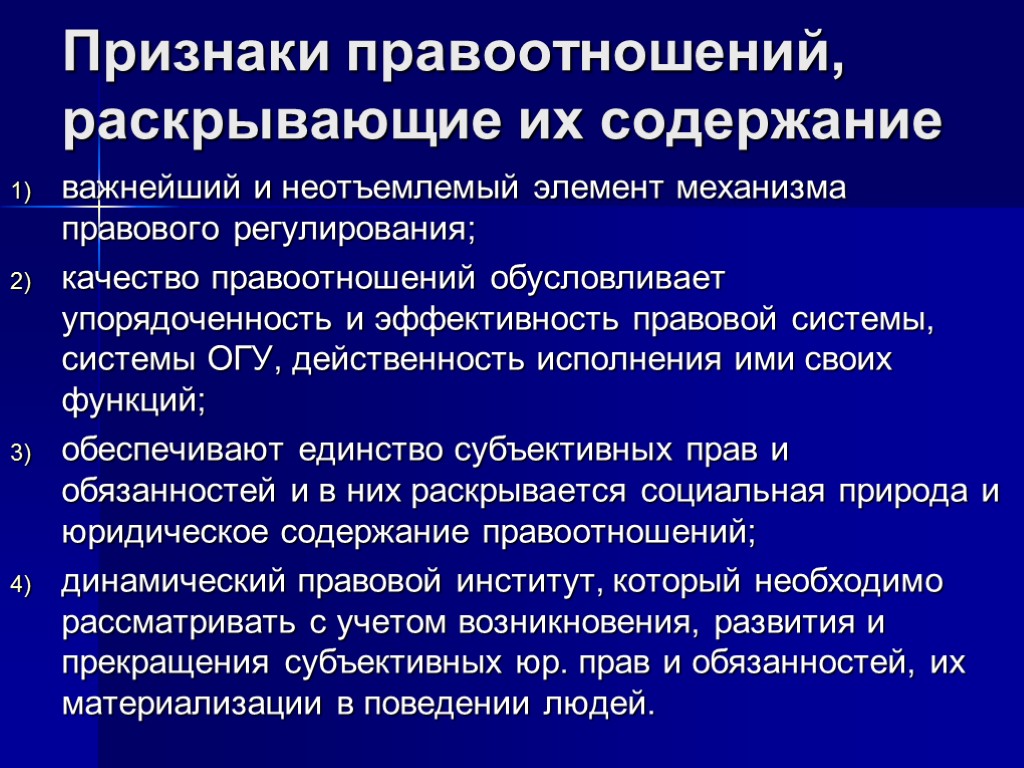 Признаки правоотношений, раскрывающие их содержание

1) важнейший и неотъемлемый элемент механизма правового регулирования;
2) качество правоотношений обусловливает упорядоченность и эффективность правовой системы, системы ОГУ, действенность исполнения ими своих функций;
3) обеспечивают единство субъективных прав и обязанностей и в них раскрывается социальная природа и юридическое содержание правоотношений;
4) динамический правовой институт, который необходимо рассматривать с учетом возникновения, развития и прекращения субъективных юр. прав и обязанностей, их материализации в поведении людей.